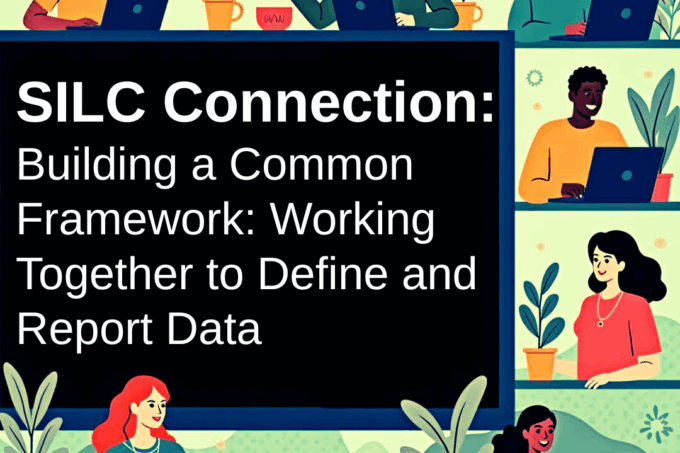 SILC Connection:
Building a Common Framework: Working Together to Define and Report Data